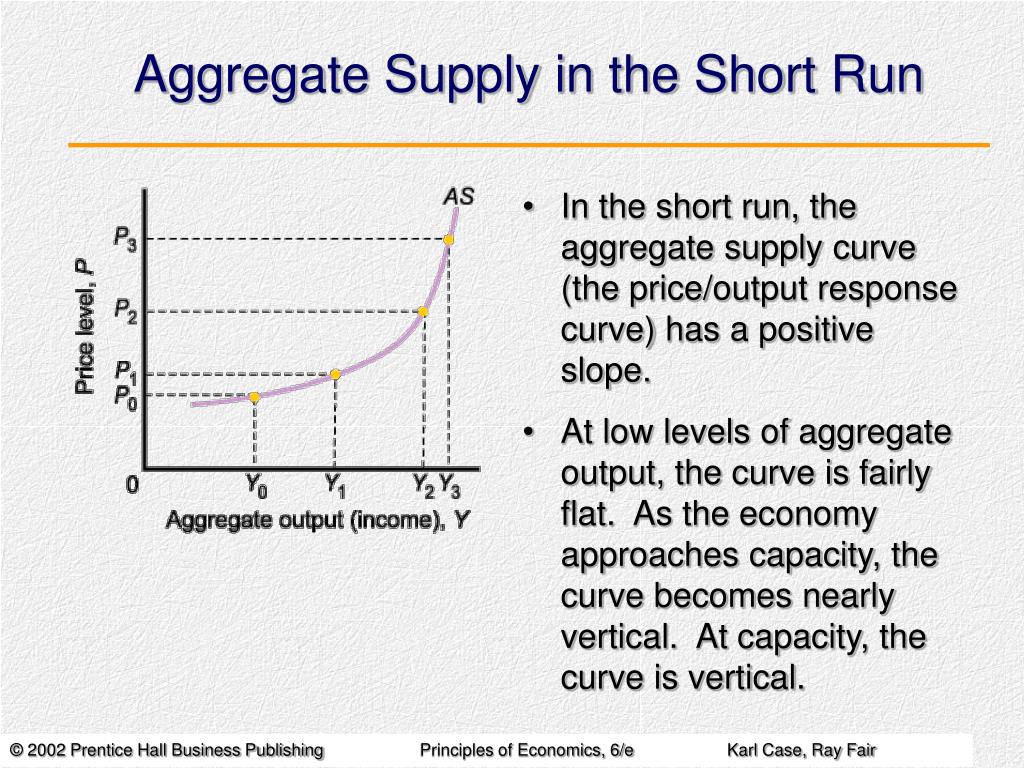 Aggregate Supply in the Short Run

AS

$P_3$

$P_2$

$P_1$

$P_0$

Price level, $P$

0

$Y_0$ $Y_1$ $Y_2$ $Y_3$

Aggregate output (income), $Y$

• In the short run, the aggregate supply curve (the price/output response curve) has a positive slope.

• At low levels of aggregate output, the curve is fairly flat. As the economy approaches capacity, the curve becomes nearly vertical. At capacity, the curve is vertical.

© 2002 Prentice Hall Business Publishing Principles of Economics, 6/e Karl Case, Ray Fair